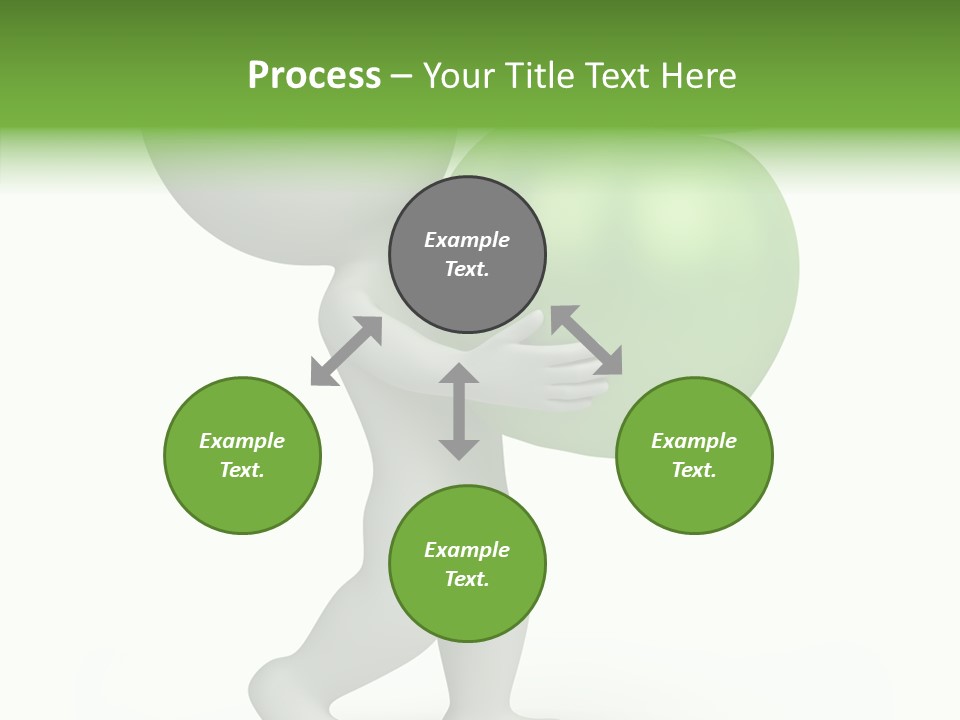 Process – Your Title Text Here

Example Text.

Example Text.

Example Text.

Example Text.